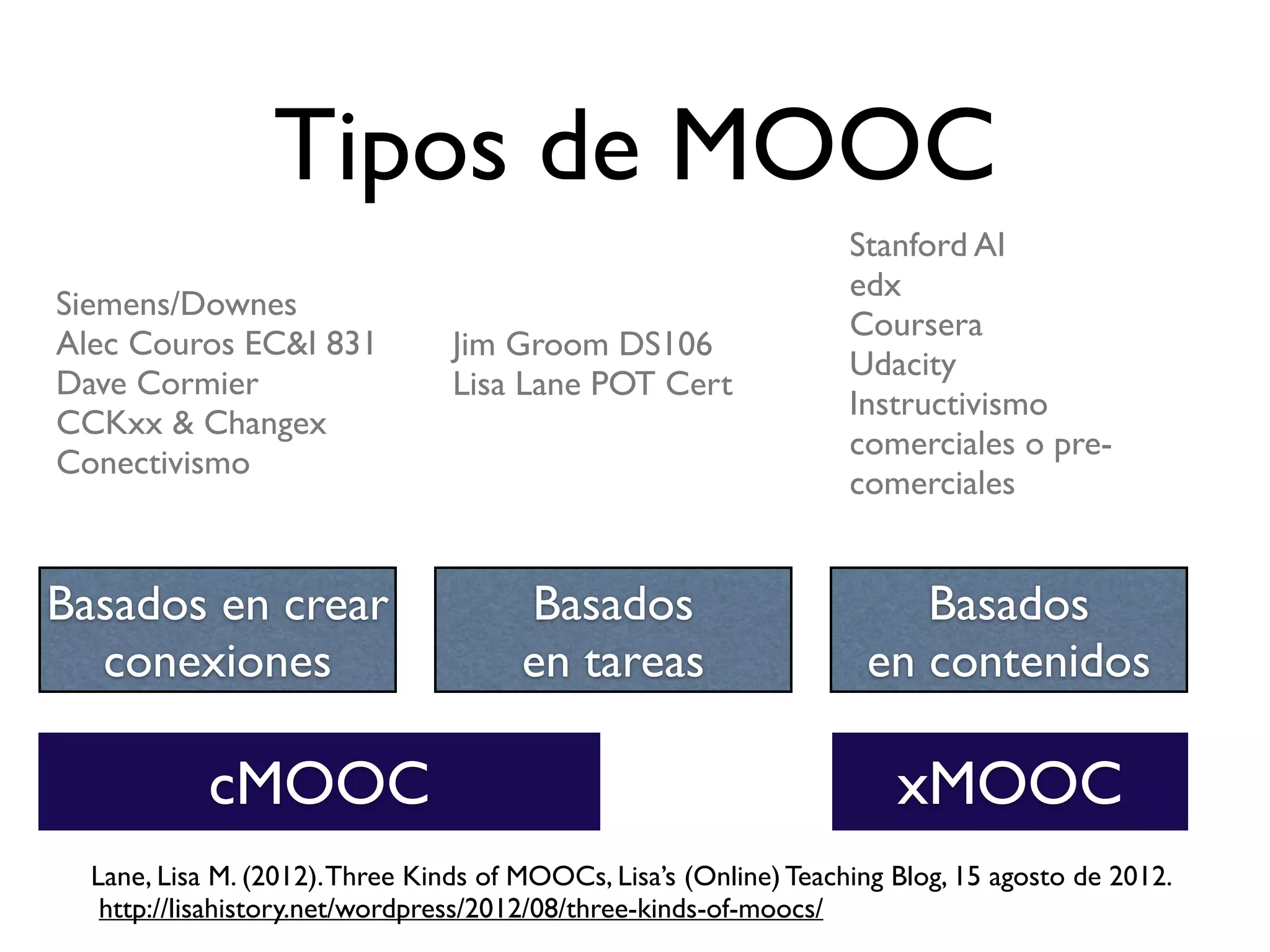 Tipos de MOOC

Siemens/Downes
Alec Couros EC&I 831
Dave Cormier
CCKxx & Changex
Conectivismo

Jim Groom DS106
Lisa Lane POT Cert

Stanford AI
edx
Coursera
Udacity
Instructivismo
comerciales o pre-comerciales

Basados en crear conexiones

Basados en tareas

Basados en contenidos

cMOOC

xMOOC

Lane, Lisa M. (2012). Three Kinds of MOOCs, Lisa's (Online) Teaching Blog, 15 agosto de 2012.
http://lisahistory.net/wordpress/2012/08/three-kinds-of-moocs/